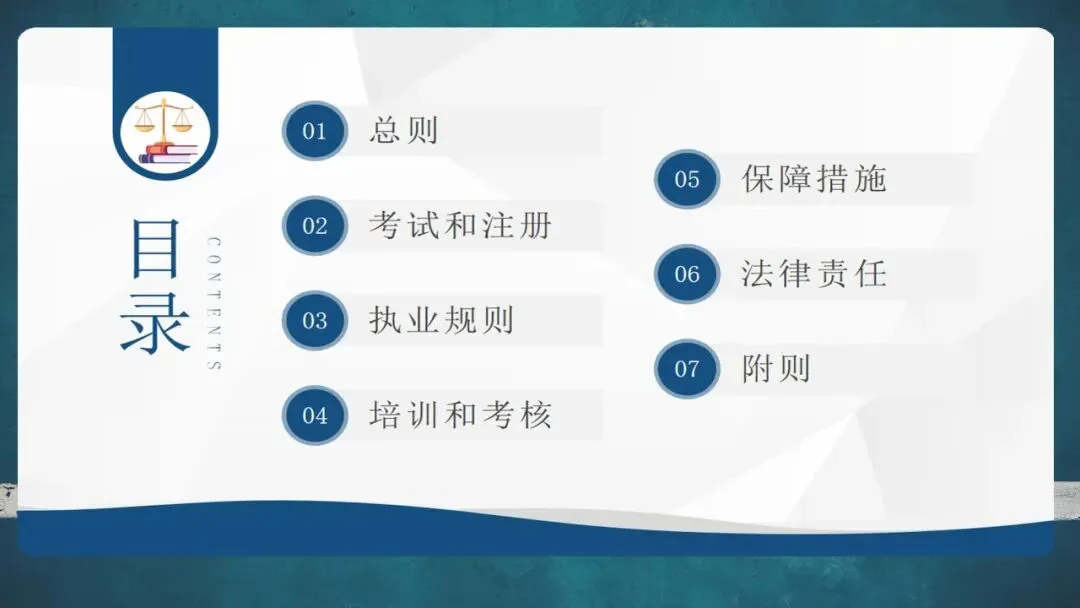 目录

CONTENTS

01 总则

02 考试和注册

03 执业规则

04 培训和考核

05 保障措施

06 法律责任

07 附则